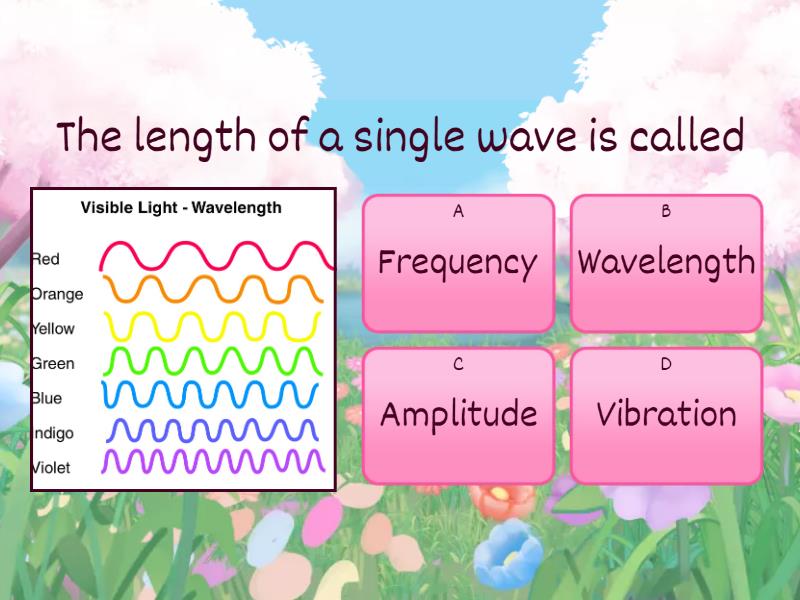 The length of a single wave is called

Visible Light - Wavelength

Red
Orange
Yellow
Green
Blue
Indigo
Violet

A
Frequency

B
Wavelength

C
Amplitude

D
Vibration